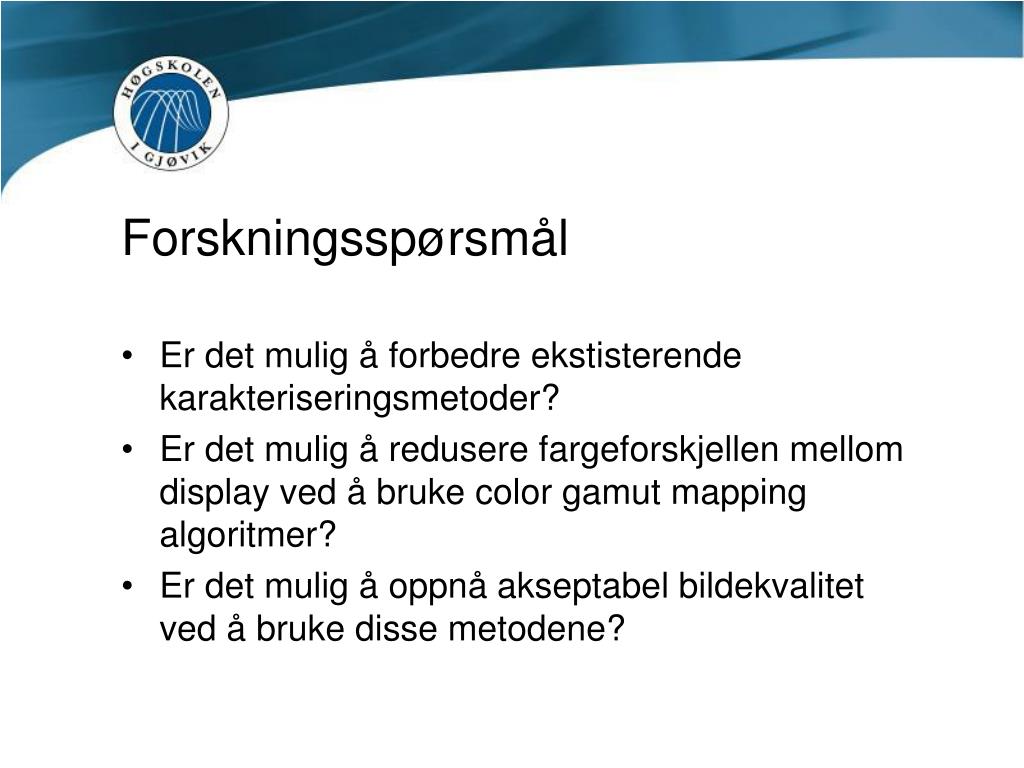 HØGSKOLEN I GJØVIK

Forskningsspørsmål

• Er det mulig å forbedre ekstisterende karakteriseringsmetoder?
• Er det mulig å redusere fargeforskjellen mellom display ved å bruke color gamut mapping algoritmer?
• Er det mulig å oppnå akseptabel bildekvalitet ved å bruke disse metodene?